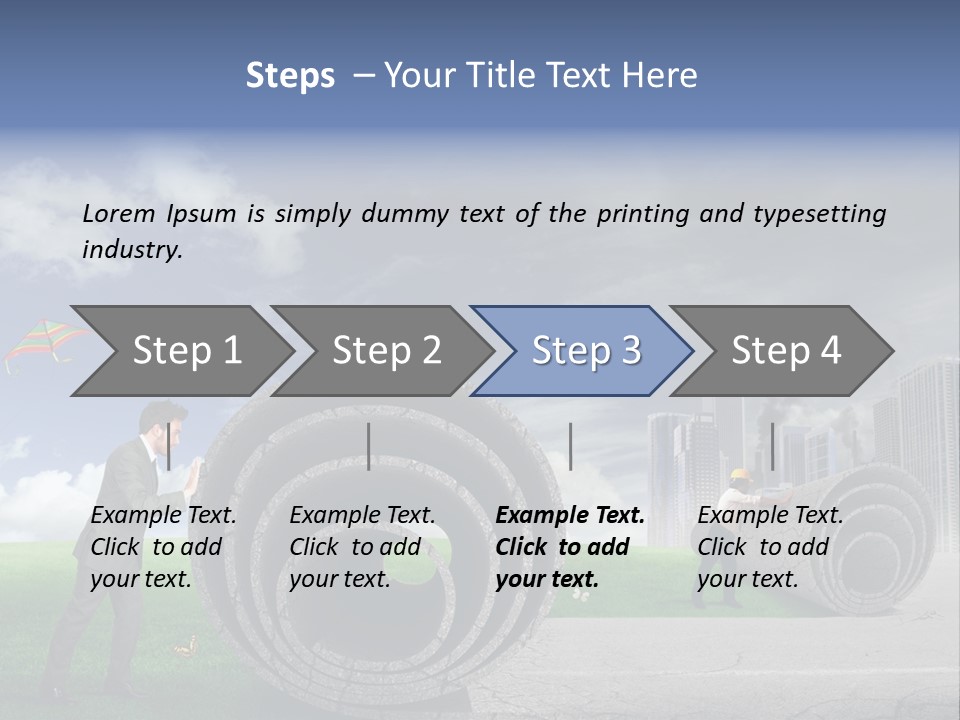 Steps – Your Title Text Here

Lorem Ipsum is simply dummy text of the printing and typesetting industry.

Step 1

Step 2

Step 3

Step 4

Example Text. Click to add your text.

Example Text. Click to add your text.

Example Text. Click to add your text.

Example Text. Click to add your text.